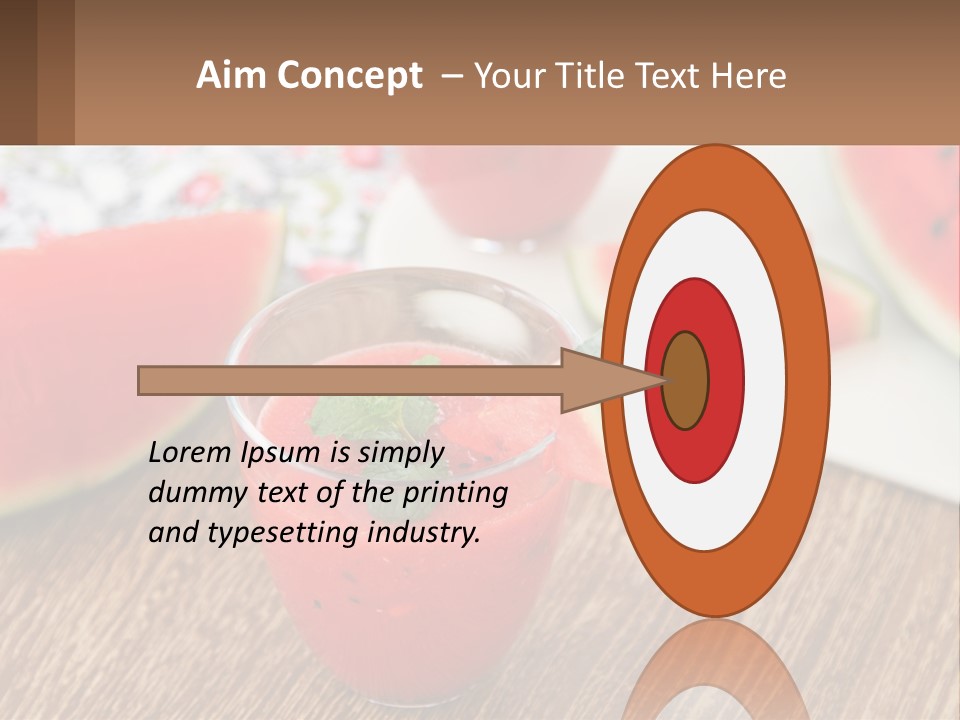 Aim Concept – Your Title Text Here

Lorem Ipsum is simply dummy text of the printing and typesetting industry.